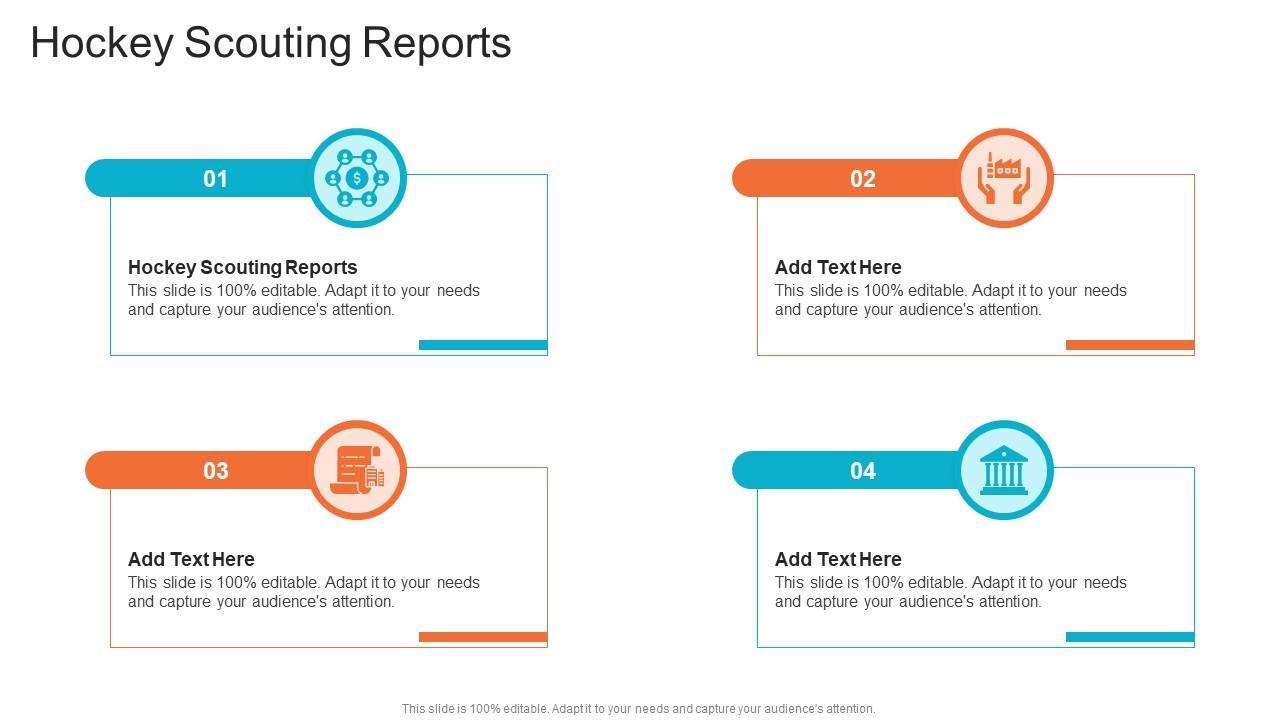 Hockey Scouting Reports

01

Hockey Scouting Reports
This slide is 100% editable. Adapt it to your needs and capture your audience's attention.

02

Add Text Here
This slide is 100% editable. Adapt it to your needs and capture your audience's attention.

03

Add Text Here
This slide is 100% editable. Adapt it to your needs and capture your audience's attention.

04

Add Text Here
This slide is 100% editable. Adapt it to your needs and capture your audience's attention.

This slide is 100% editable. Adapt it to your needs and capture your audience's attention.